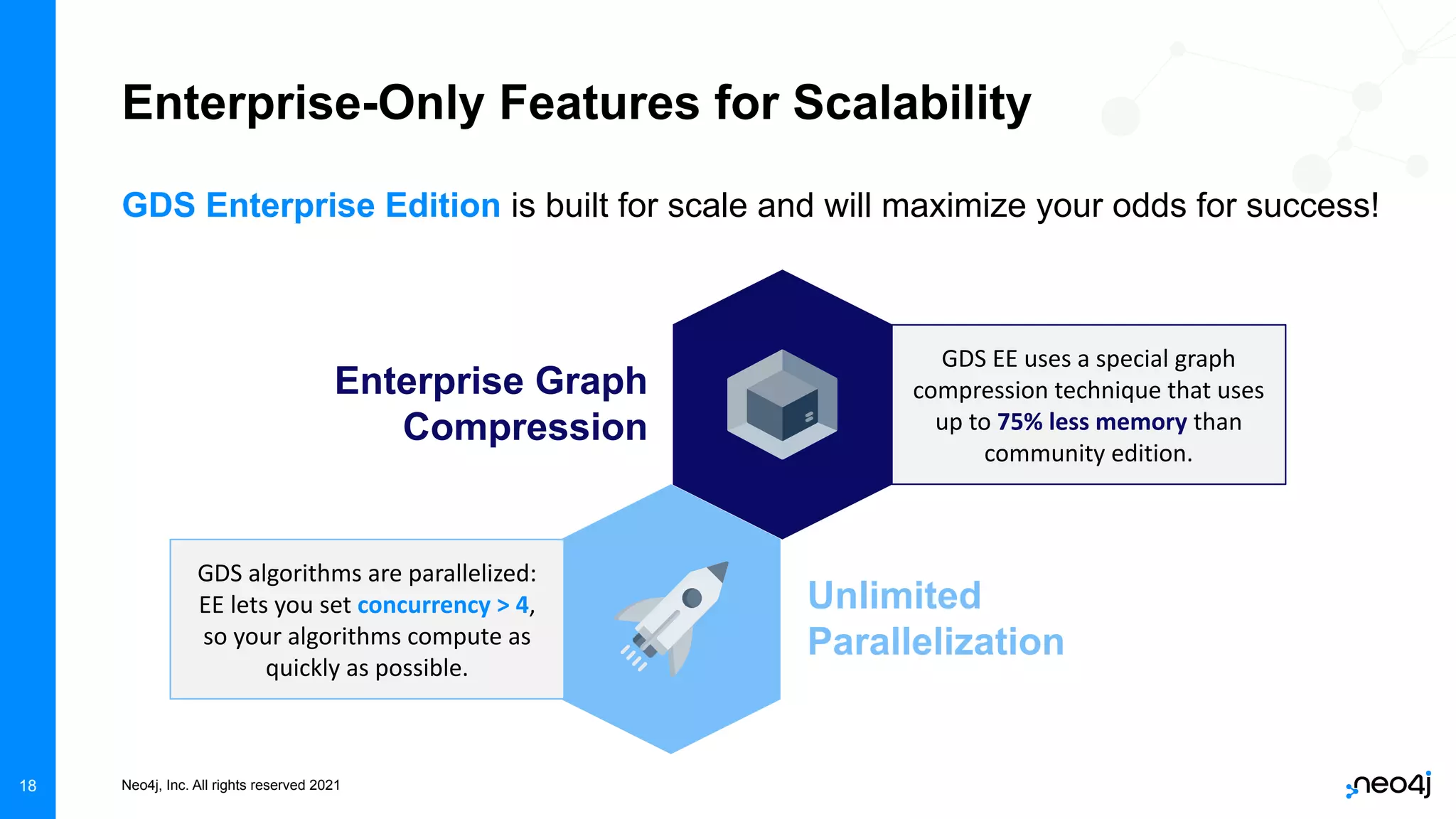 Enterprise-Only Features for Scalability

GDS Enterprise Edition is built for scale and will maximize your odds for success!

Enterprise Graph Compression

GDS EE uses a special graph compression technique that uses up to 75% less memory than community edition.

GDS algorithms are parallelized: EE lets you set concurrency > 4, so your algorithms compute as quickly as possible.

Unlimited Parallelization

18

Neo4j, Inc. All rights reserved 2021

neo4j